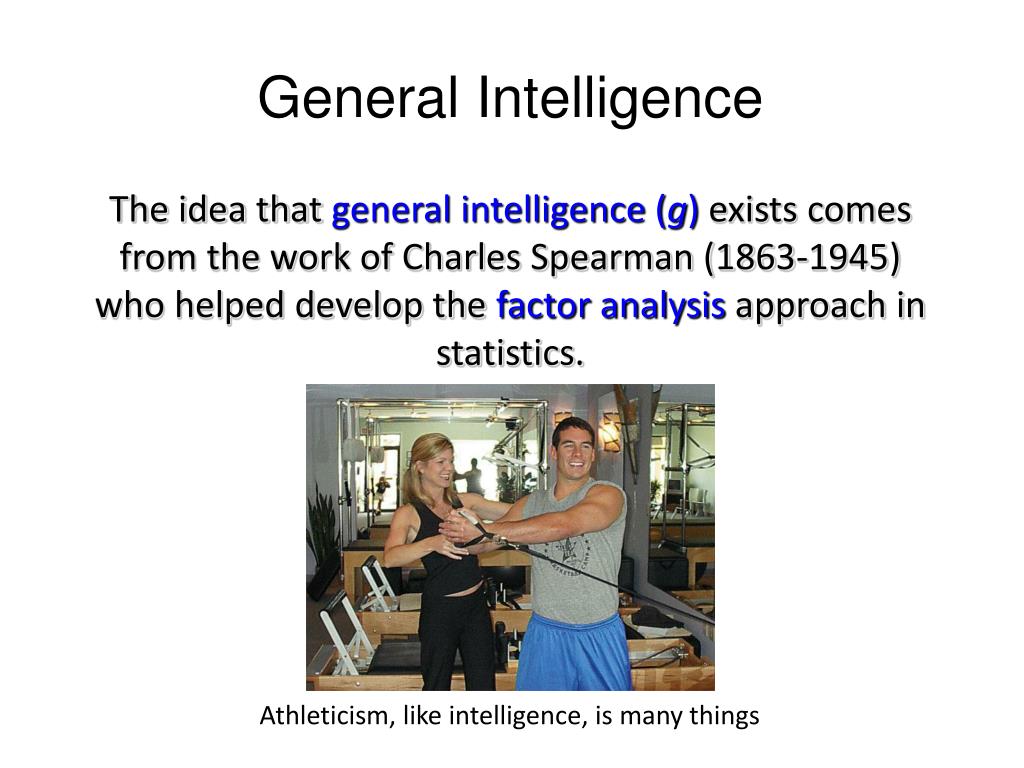 General Intelligence

The idea that general intelligence (g) exists comes from the work of Charles Spearman (1863-1945) who helped develop the factor analysis approach in statistics.

Athleticism, like intelligence, is many things